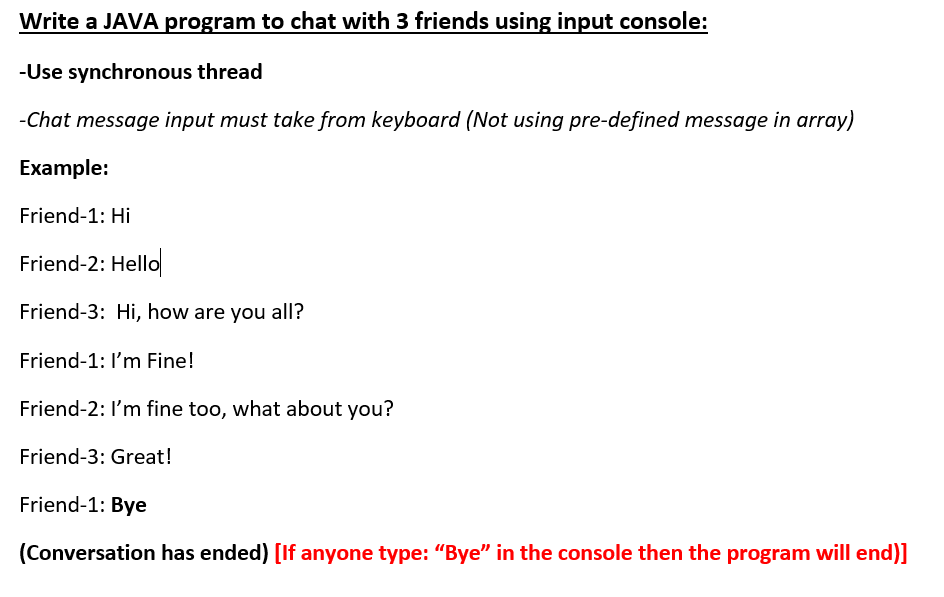 Write a JAVA program to chat with 3 friends using input console:

-Use synchronous thread

-Chat message input must take from keyboard (Not using pre-defined message in array)

Example:

Friend-1: Hi

Friend-2: Hello

Friend-3: Hi, how are you all?

Friend-1: I'm Fine!

Friend-2: I'm fine too, what about you?

Friend-3: Great!

Friend-1: Bye

(Conversation has ended) [If anyone type: "Bye" in the console then the program will end)]